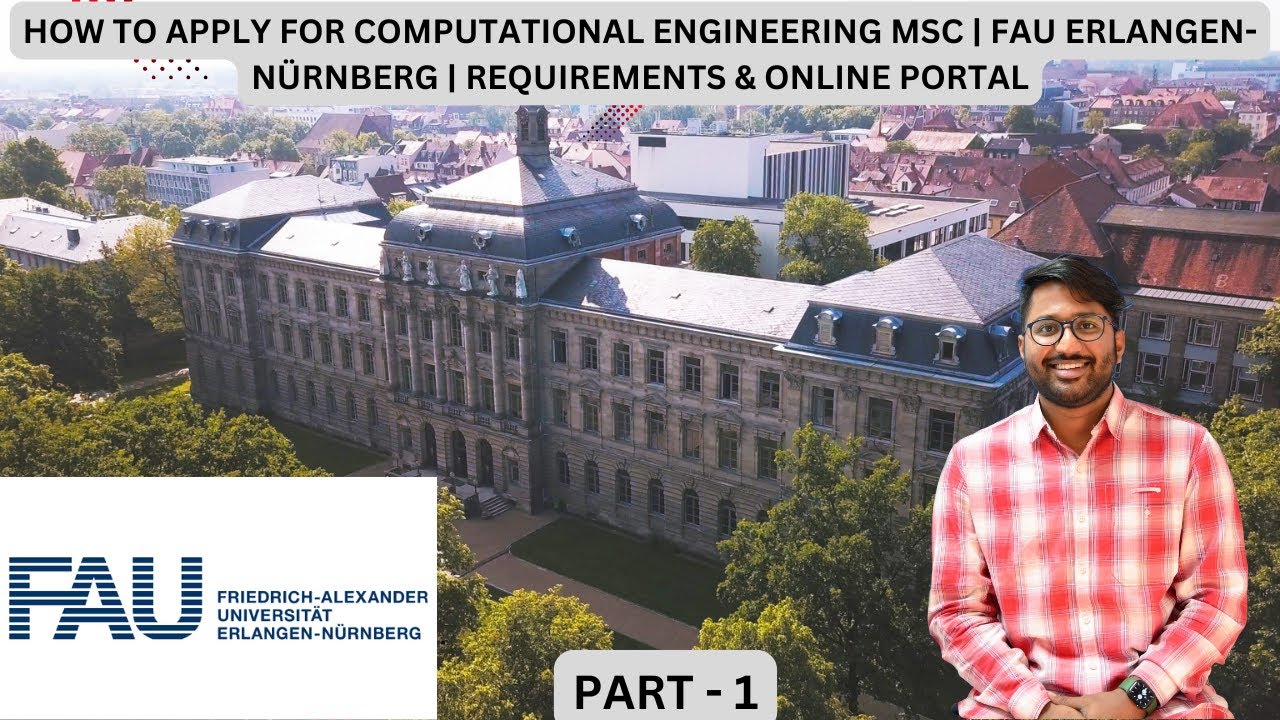 HOW TO APPLY FOR COMPUTATIONAL ENGINEERING MSC | FAU ERLANGEN-NÜRNBERG | REQUIREMENTS & ONLINE PORTAL

FAU FRIEDRICH-ALEXANDER UNIVERSITÄT ERLANGEN-NÜRNBERG

PART - 1